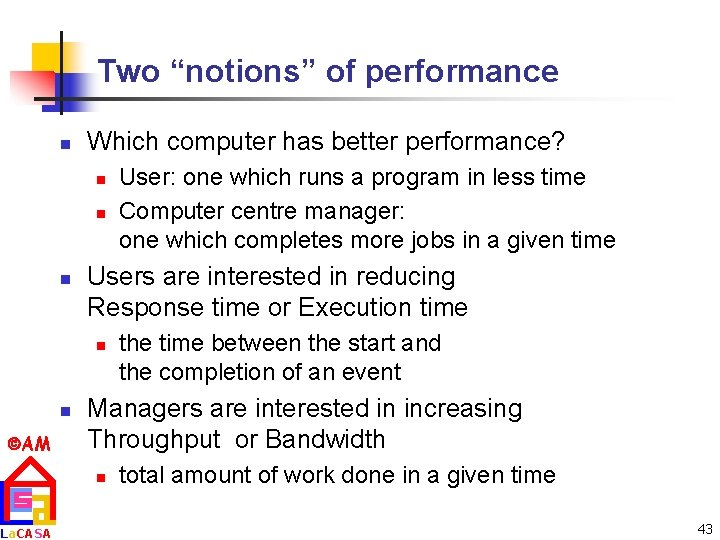 Two “notions” of performance

Which computer has better performance?

User: one which runs a program in less time

Computer centre manager: one which completes more jobs in a given time

Users are interested in reducing Response time or Execution time

the time between the start and the completion of an event

Managers are interested in increasing Throughput or Bandwidth

total amount of work done in a given time

©AM

LaCASA

43